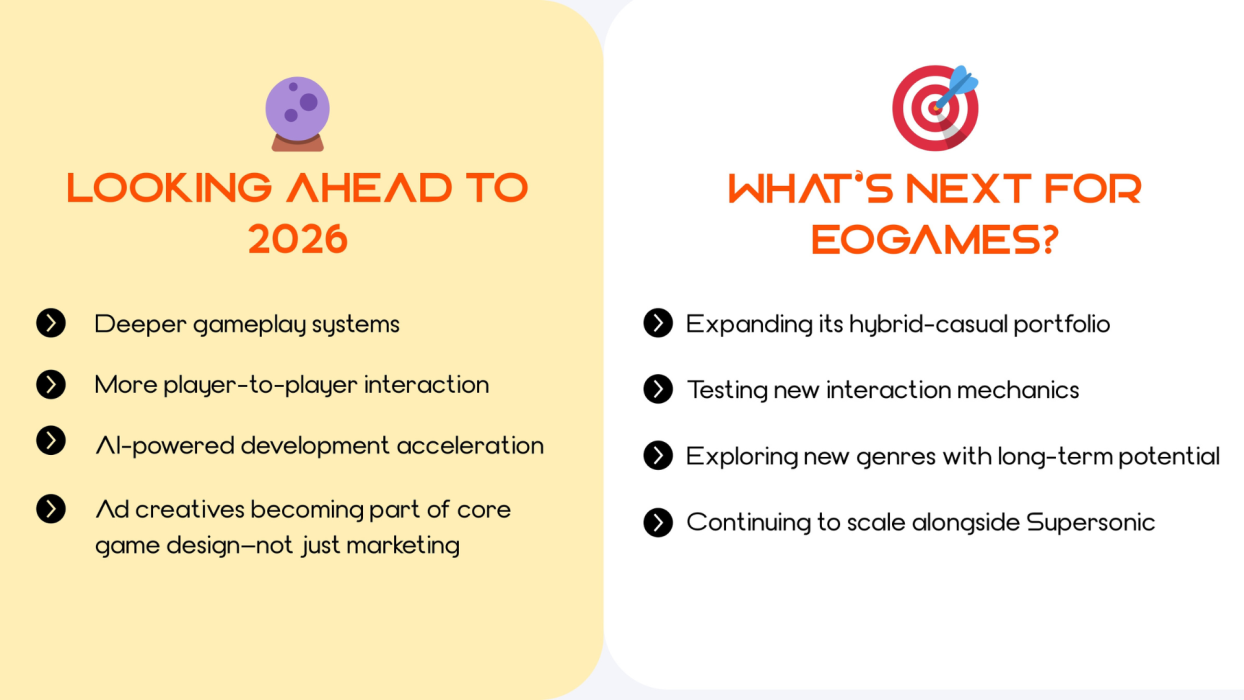 LOOKING AHEAD TO 2026

Deeper gameplay systems

More player-to-player interaction

AI-powered development acceleration

Ad creatives becoming part of core game design—not just marketing

WHAT'S NEXT FOR EOGAMES?

Expanding its hybrid-casual portfolio

Testing new interaction mechanics

Exploring new genres with long-term potential

Continuing to scale alongside Supersonic